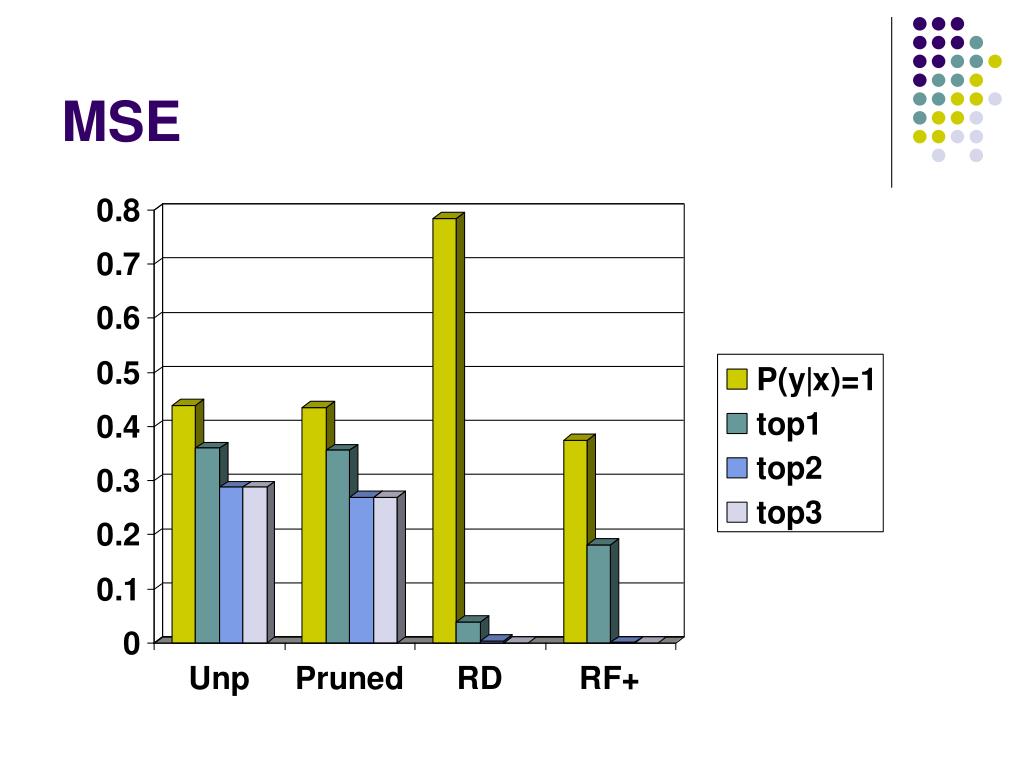 MSE

0.8
0.7
0.6
0.5
0.4
0.3
0.2
0.1
0

Unp
Pruned
RD
RF+

P(y|x)=1
top1
top2
top3